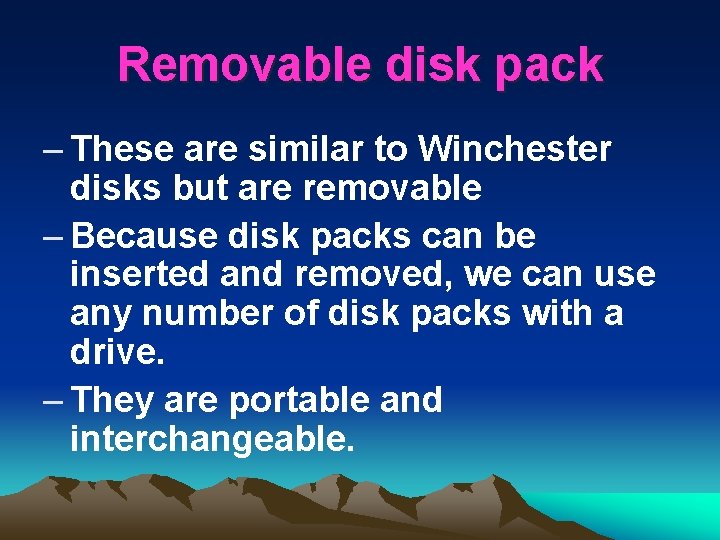 Removable disk pack

– These are similar to Winchester disks but are removable

– Because disk packs can be inserted and removed, we can use any number of disk packs with a drive.

– They are portable and interchangeable.